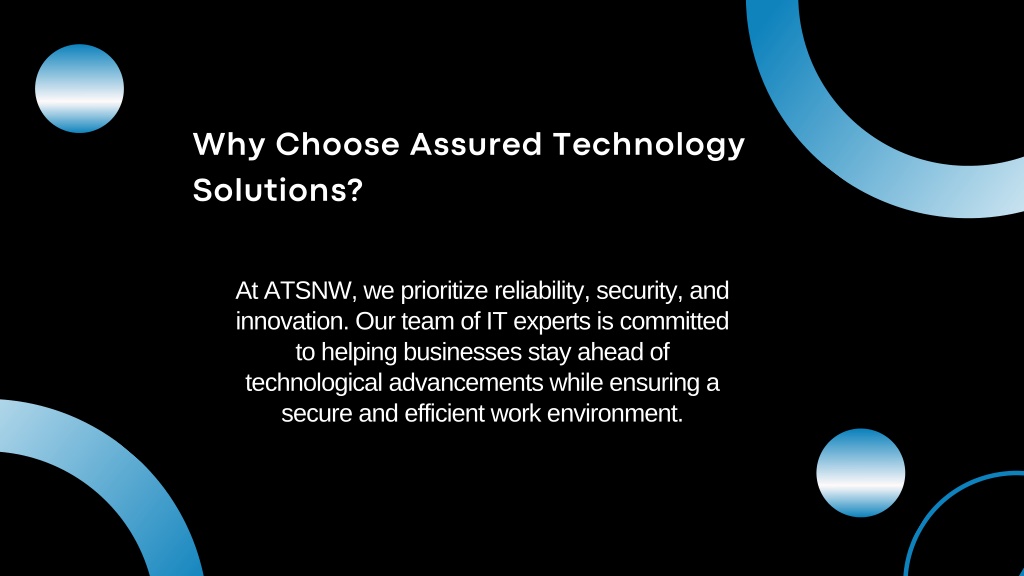 Why Choose Assured Technology Solutions?

At ATSNW, we prioritize reliability, security, and innovation. Our team of IT experts is committed to helping businesses stay ahead of technological advancements while ensuring a secure and efficient work environment.